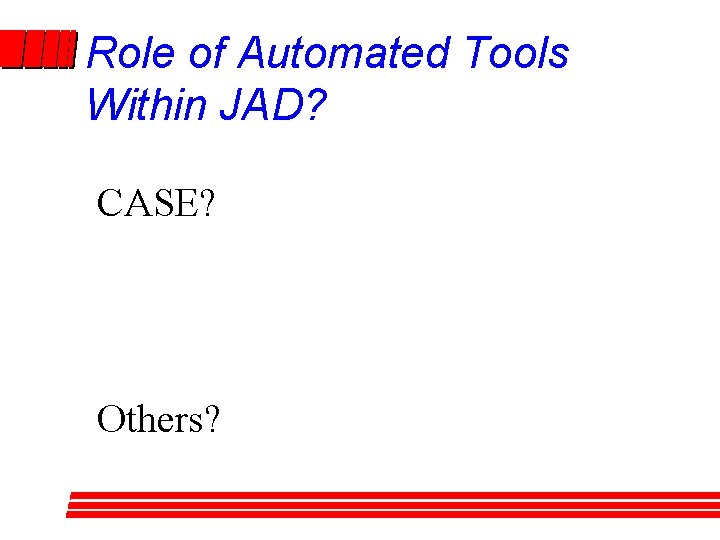 Role of Automated Tools Within JAD?

CASE?

Others?